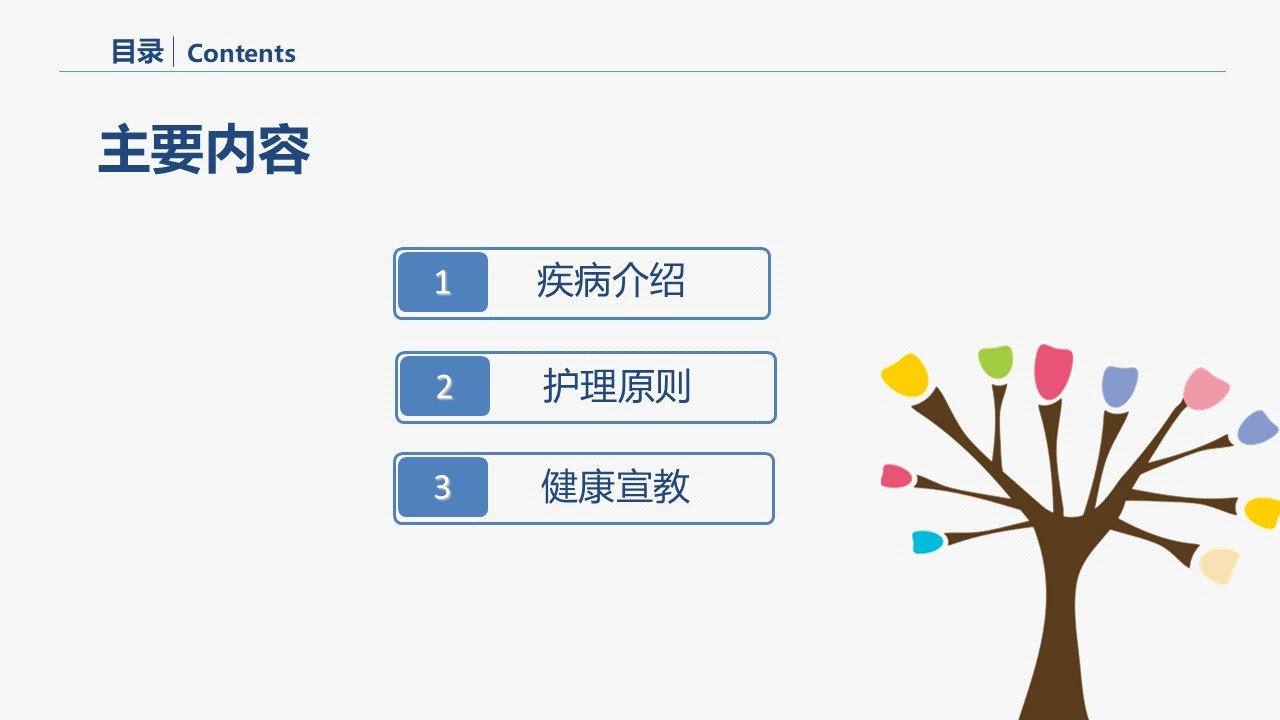 目录 | Contents

主要内容

1 疾病介绍

2 护理原则

3 健康宣教